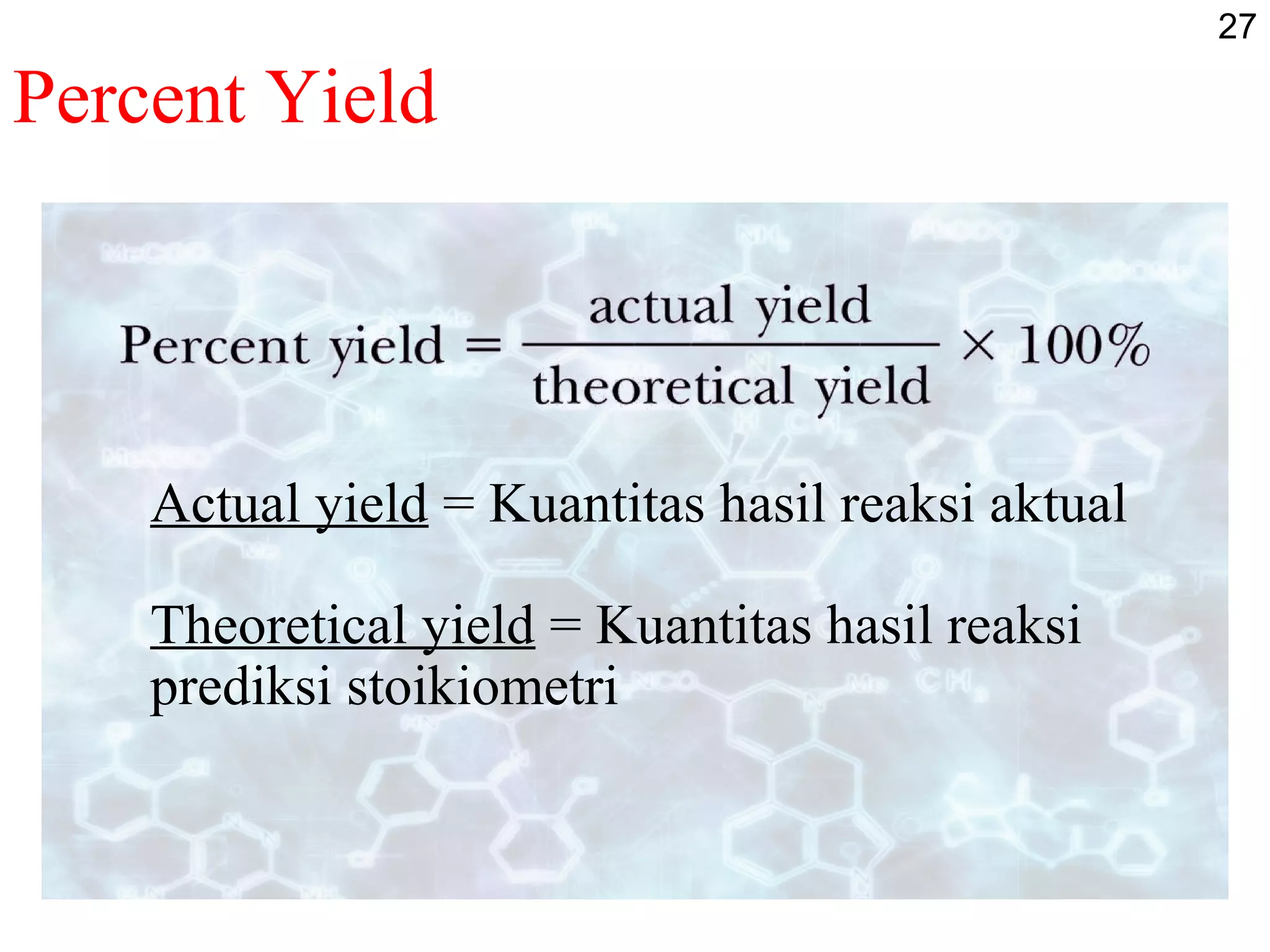 27

Percent Yield

$\text{Percent yield} = \frac{\text{actual yield}}{\text{theoretical yield}} \times 100\%$

Actual yield = Kuantitas hasil reaksi aktual

Theoretical yield = Kuantitas hasil reaksi prediksi stoikiometri